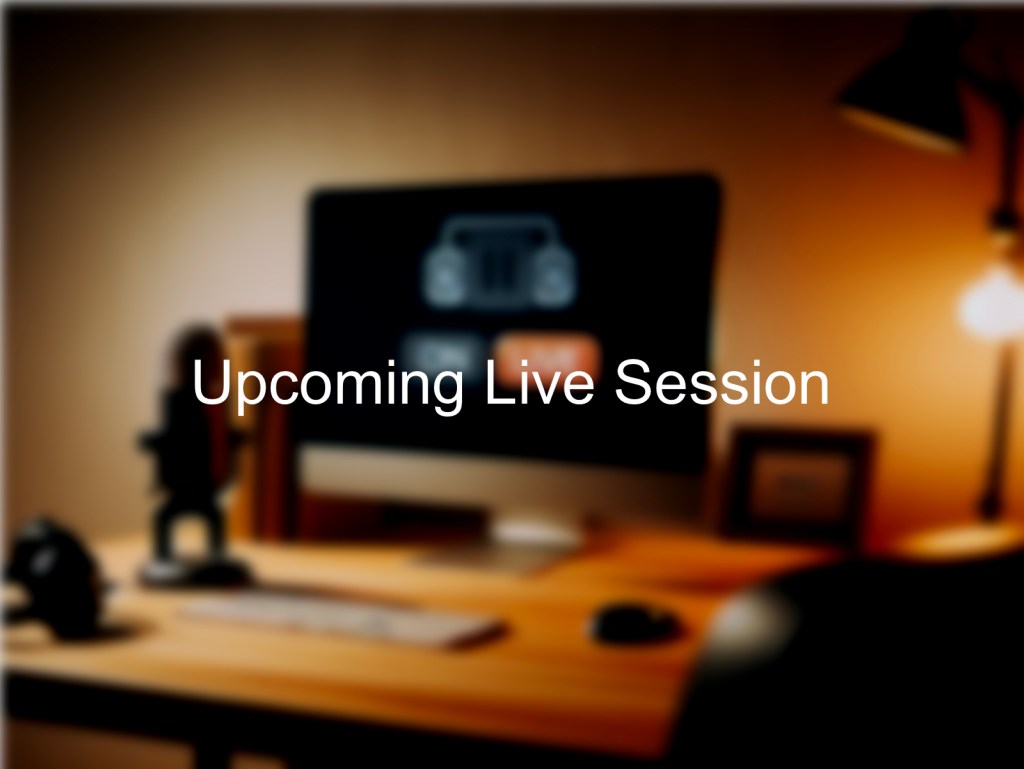 Upcoming Live Session